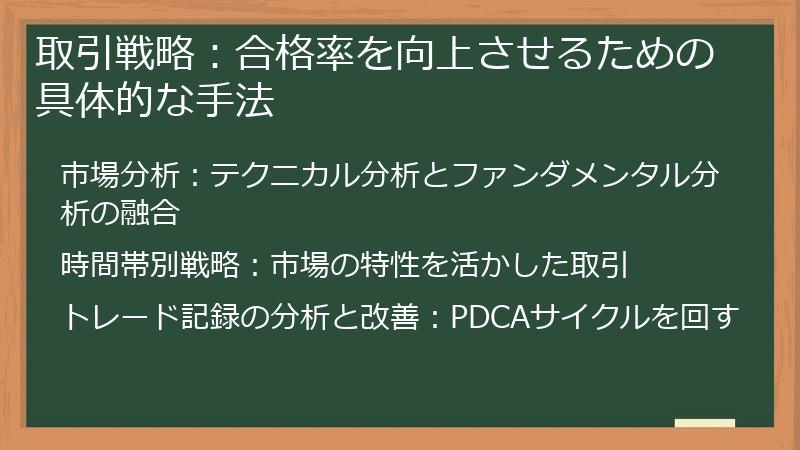 取引戦略：合格率を向上させるための具体的な手法

市場分析：テクニカル分析とファンダメンタル分析の融合

時間帯別戦略：市場の特性を活かした取引

トレード記録の分析と改善：PDCAサイクルを回す